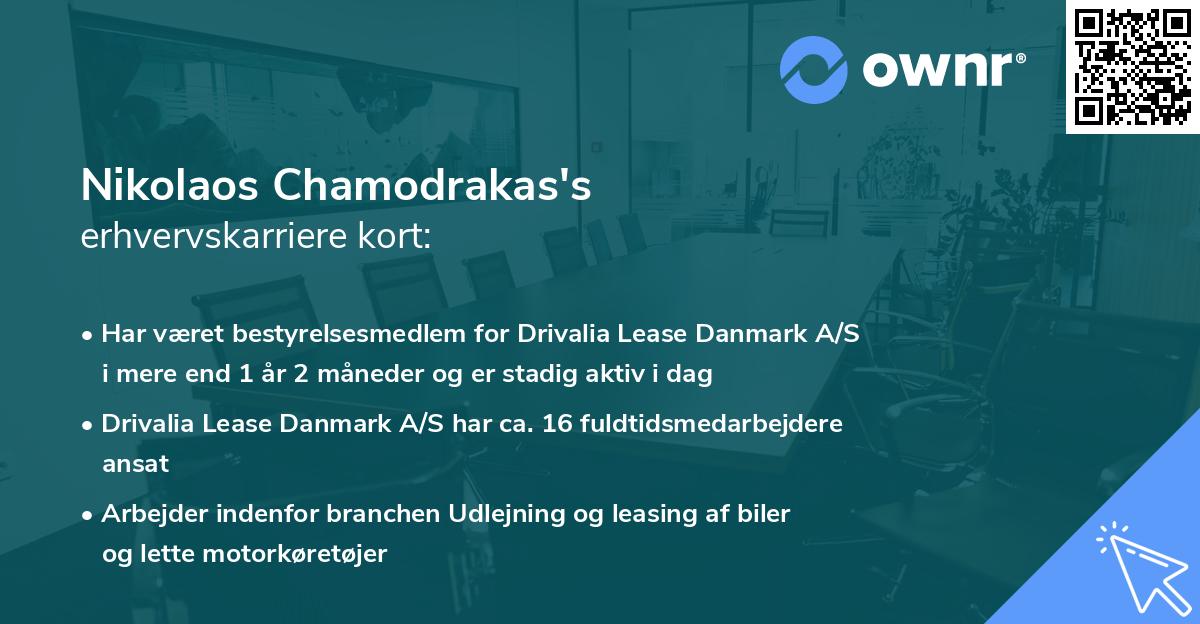 ownr®

Nikolaos Chamodrakas's
erhvervskarriere kort:

• Har været bestyrelsesmedlem for Drivalia Lease Danmark A/S i mere end 1 år 2 måneder og er stadig aktiv i dag

• Drivalia Lease Danmark A/S har ca. 16 fuldtidsmedarbejdere ansat

• Arbejder indenfor branchen Udlejning og leasing af biler og lette motorkøretøjer